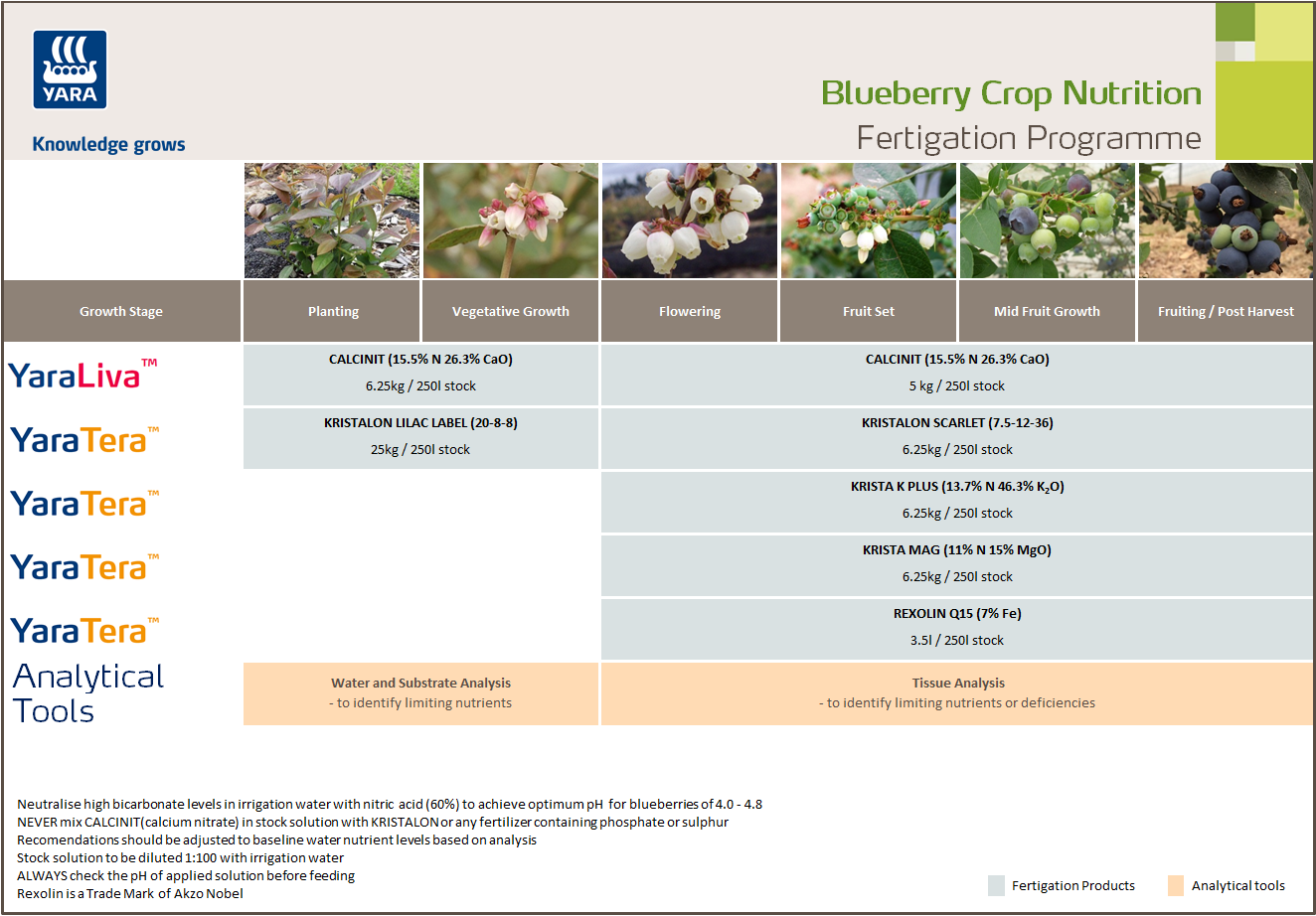 YARA

Knowledge grows

Blueberry Crop Nutrition
Fertigation Programme

| Growth Stage | Planting | Vegetative Growth | Flowering | Fruit Set | Mid Fruit Growth | Fruiting / Post Harvest |
|---|---|---|---|---|---|---|
| YaraLiva™ | CALCINIT (15.5% N 26.3% CaO) 6.25kg / 250l stock | | CALCINIT (15.5% N 26.3% CaO) 5 kg / 250l stock | | | |
| YaraTera™ | KRISTALON LILAC LABEL (20-8-8) 25kg / 250l stock | | KRISTALON SCARLET (7.5-12-36) 6.25kg / 250l stock | | | |
| YaraTera™ | | | KRISTA K PLUS (13.7% N 46.3% $K_2O$) 6.25kg / 250l stock | | | |
| YaraTera™ | | | KRISTA MAG (11% N 15% MgO) 6.25kg / 250l stock | | | |
| YaraTera™ | | | REXOLIN Q15 (7% Fe) 3.5l / 250l stock | | | |
| Analytical Tools | Water and Substrate Analysis - to identify limiting nutrients | | Tissue Analysis - to identify limiting nutrients or deficiencies | | | |

Neutralise high bicarbonate levels in irrigation water with nitric acid (60%) to achieve optimum pH for blueberries of 4.0 - 4.8
NEVER mix CALCINIT(calcium nitrate) in stock solution with KRISTALON or any fertilizer containing phosphate or sulphur
Recomendations should be adjusted to baseline water nutrient levels based on analysis
Stock solution to be diluted 1:100 with irrigation water
ALWAYS check the pH of applied solution before feeding
Rexolin is a Trade Mark of Akzo Nobel

Fertigation Products
Analytical tools